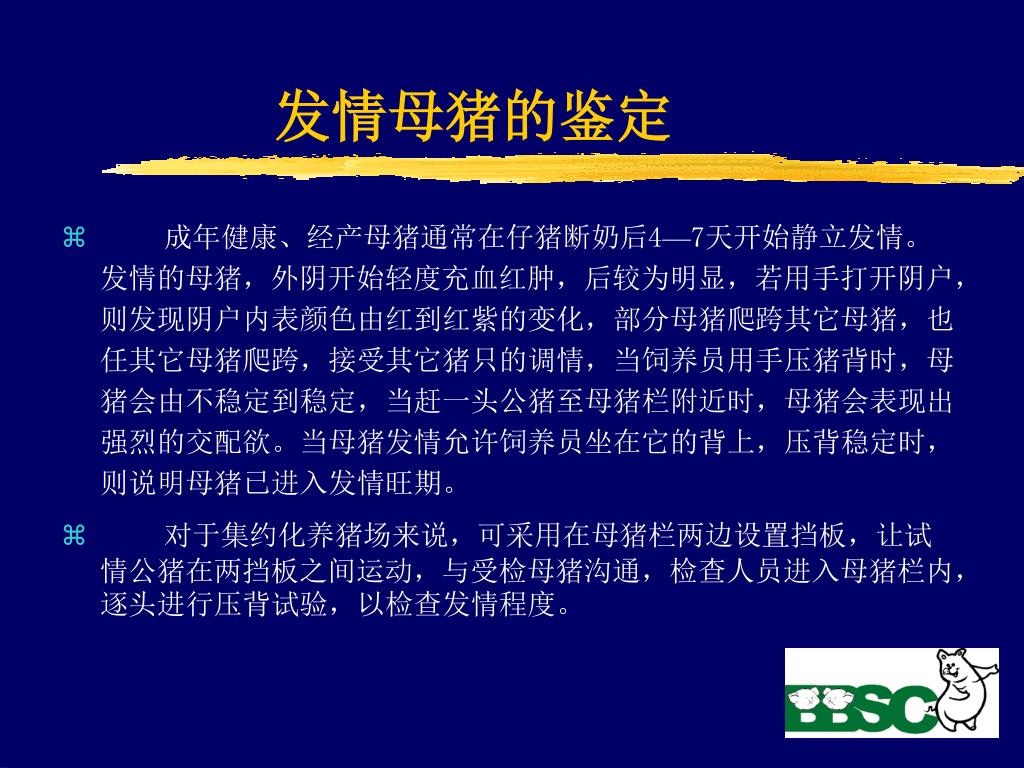 发情母猪的鉴定

⌘ 成年健康、经产母猪通常在仔猪断奶后4—7天开始静立发情。发情的母猪，外阴开始轻度充血红肿，后较为明显，若用手打开阴户，则发现阴户内表颜色由红到红紫的变化，部分母猪爬跨其它母猪，也任其它母猪爬跨，接受其它猪只的调情，当饲养员用手压猪背时，母猪会由不稳定到稳定，当赶一头公猪至母猪栏附近时，母猪会表现出强烈的交配欲。当母猪发情允许饲养员坐在它的背上，压背稳定时，则说明母猪已进入发情旺期。

⌘ 对于集约化养猪场来说，可采用在母猪栏两边设置挡板，让试情公猪在两挡板之间运动，与受检母猪沟通，检查人员进入母猪栏内，逐头进行压背试验，以检查发情程度。

BBSC